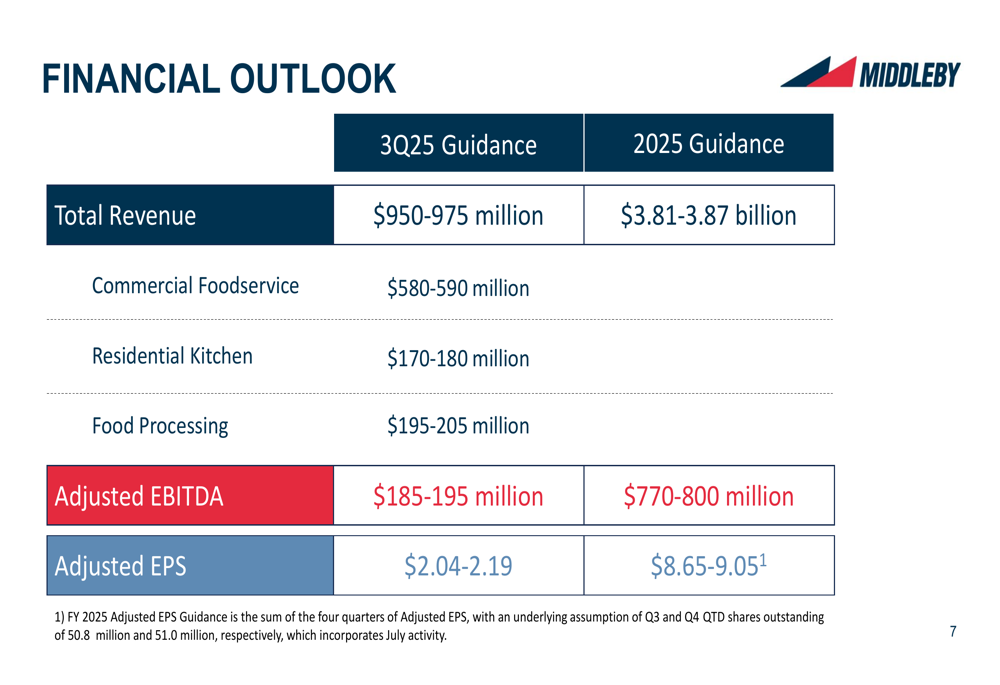 FINANCIAL OUTLOOK

MIDDLEBY

| | 3Q25 Guidance | 2025 Guidance |
|---|---|---|
| Total Revenue | \$950-975 million | \$3.81-3.87 billion |
| Commercial Foodservice | \$580-590 million | |
| Residential Kitchen | \$170-180 million | |
| Food Processing | \$195-205 million | |
| Adjusted EBITDA | \$185-195 million | \$770-800 million |
| Adjusted EPS | \$2.04-2.19 | \$8.65-9.05$^1$ |

1) FY 2025 Adjusted EPS Guidance is the sum of the four quarters of Adjusted EPS, with an underlying assumption of Q3 and Q4 QTD shares outstanding of 50.8 million and 51.0 million, respectively, which incorporates July activity.

7